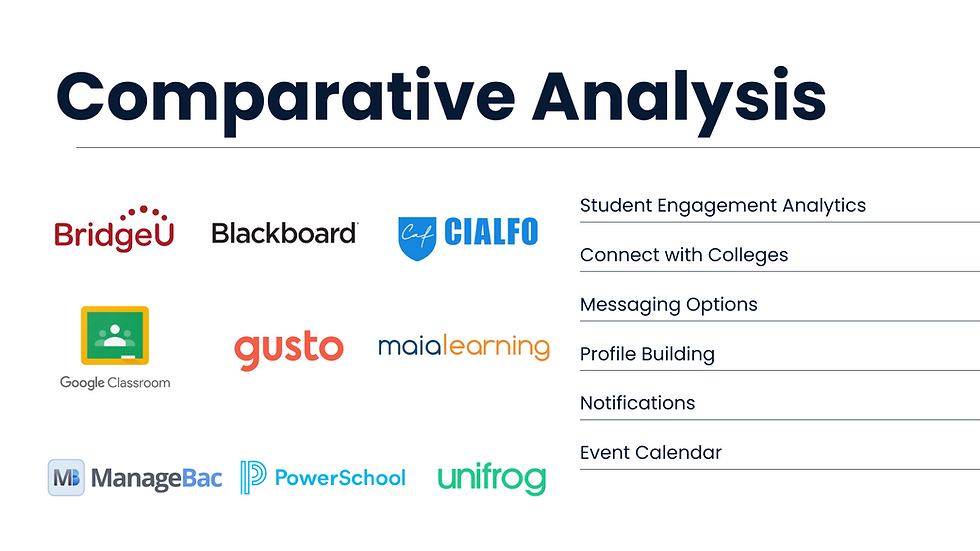 Comparative Analysis

BridgeU
Blackboard
Caf CIALFO
Google Classroom
gusto
maialearning
MB ManageBac
PowerSchool
unifrog

Student Engagement Analytics
Connect with Colleges
Messaging Options
Profile Building
Notifications
Event Calendar